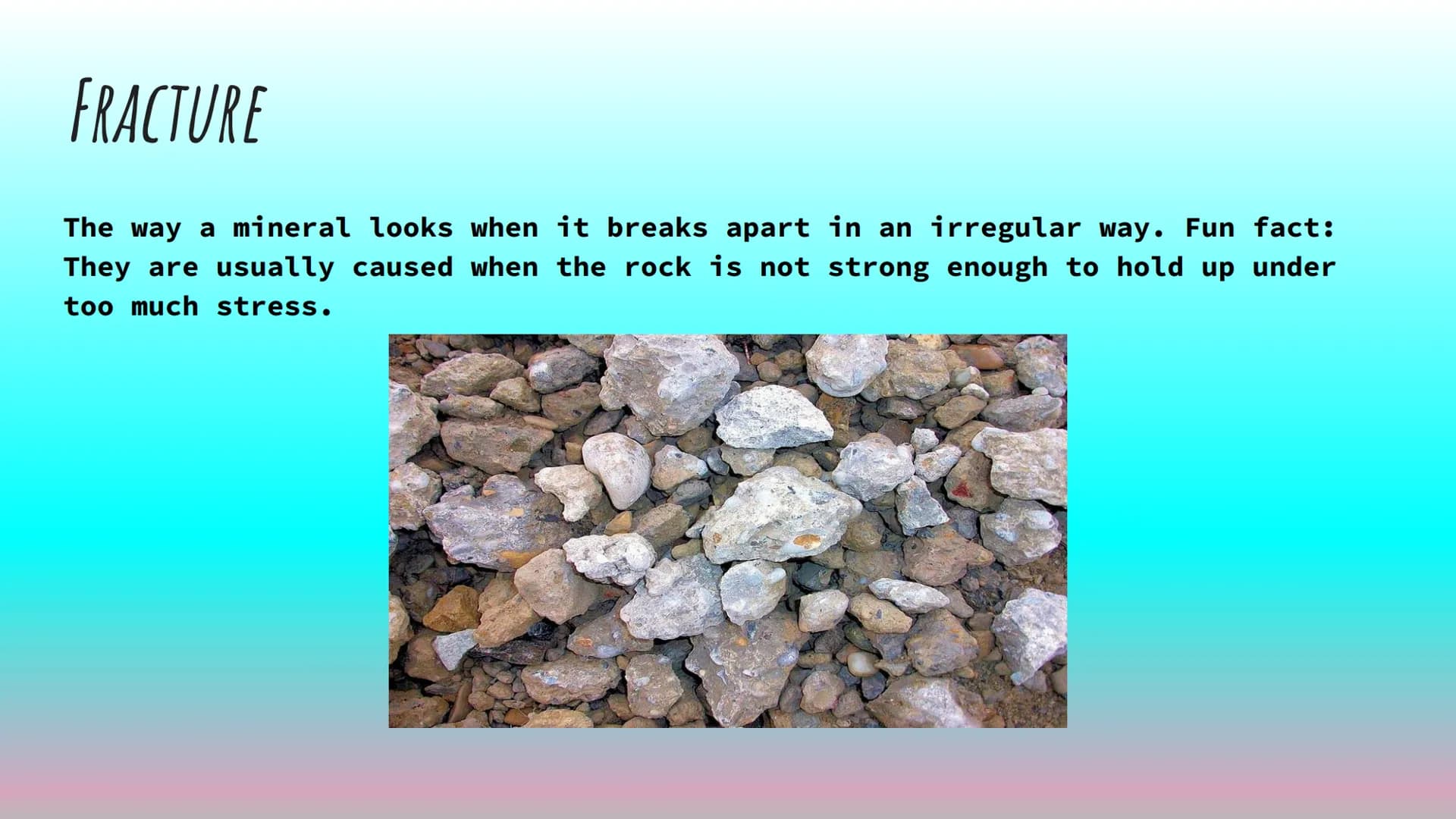 FRACTURE

The way a mineral looks when it breaks apart in an irregular way. Fun fact: They are usually caused when the rock is not strong enough to hold up under too much stress.